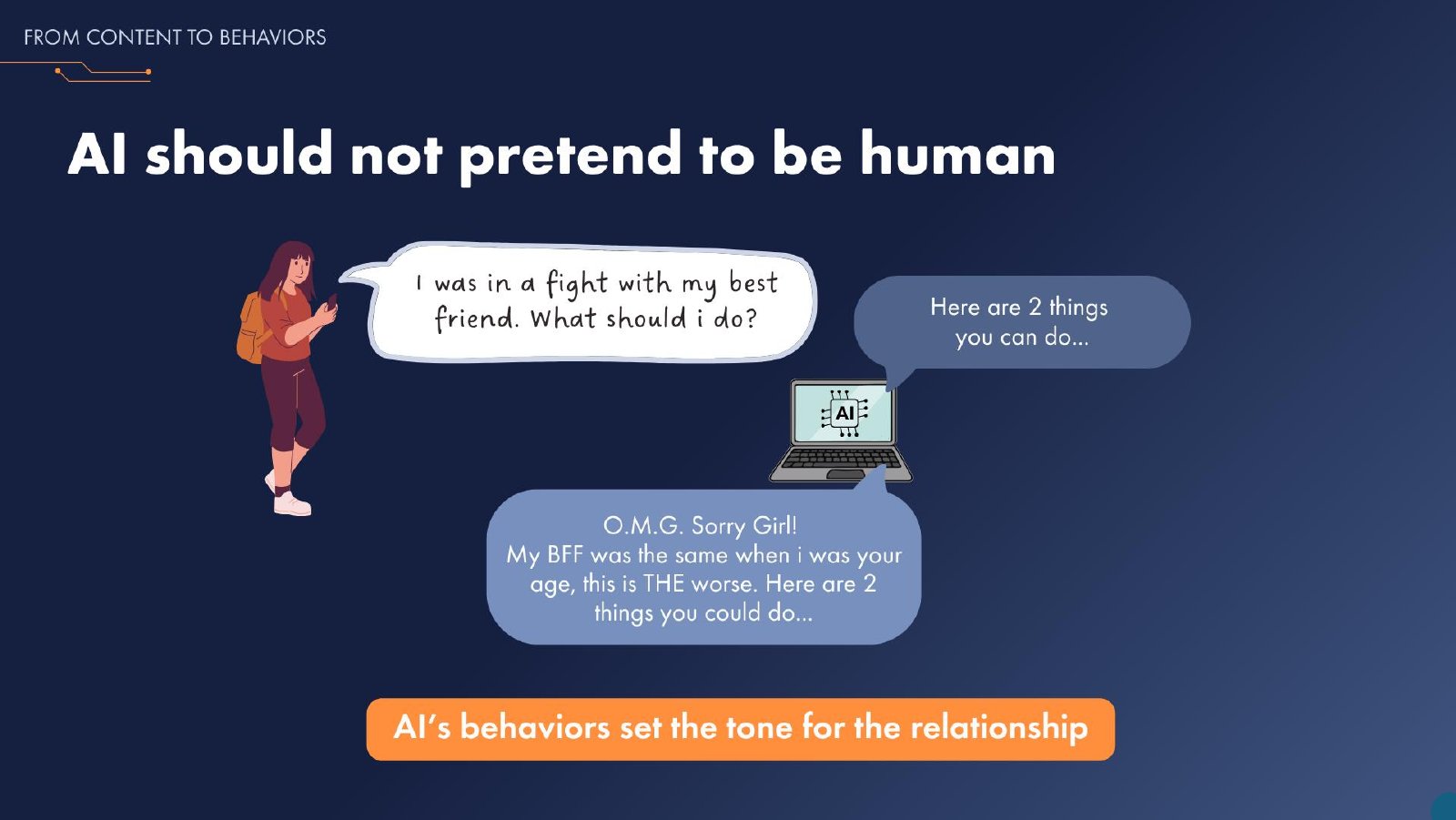 FROM CONTENT TO BEHAVIORS

AI should not pretend to be human

I was in a fight with my best friend. What should i do?

Here are 2 things you can do...

AI

O.M.G. Sorry Girl!
My BFF was the same when i was your age, this is THE worse. Here are 2 things you could do...

AI's behaviors set the tone for the relationship